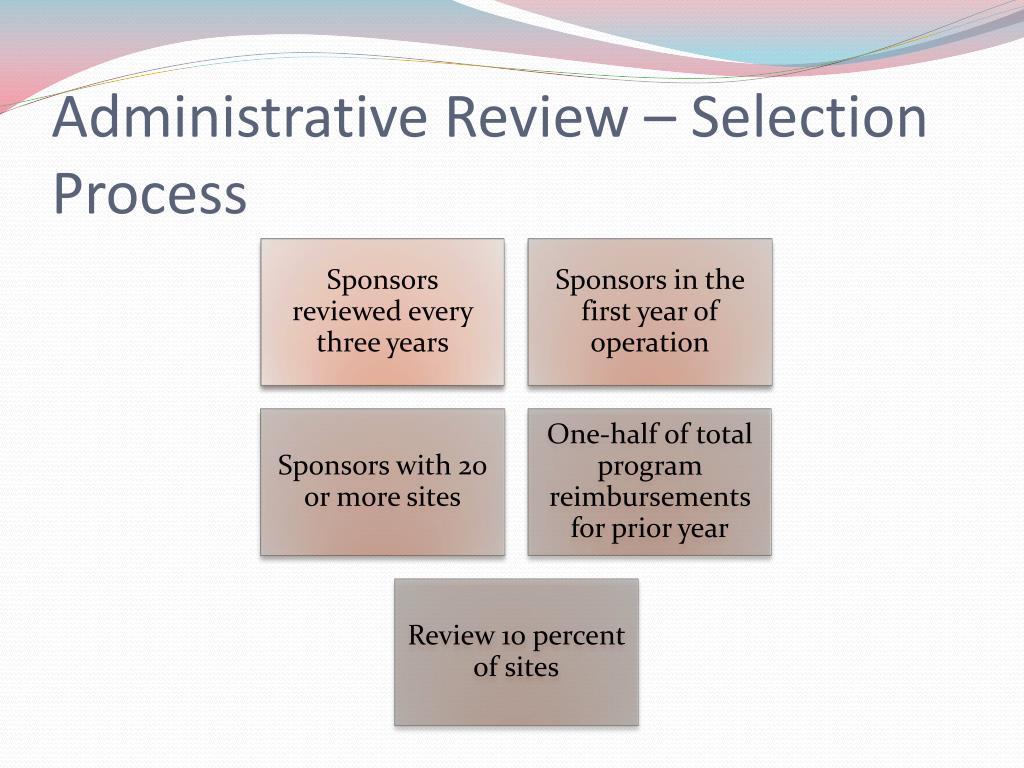 Administrative Review – Selection Process

Sponsors reviewed every three years

Sponsors in the first year of operation

Sponsors with 20 or more sites

One-half of total program reimbursements for prior year

Review 10 percent of sites